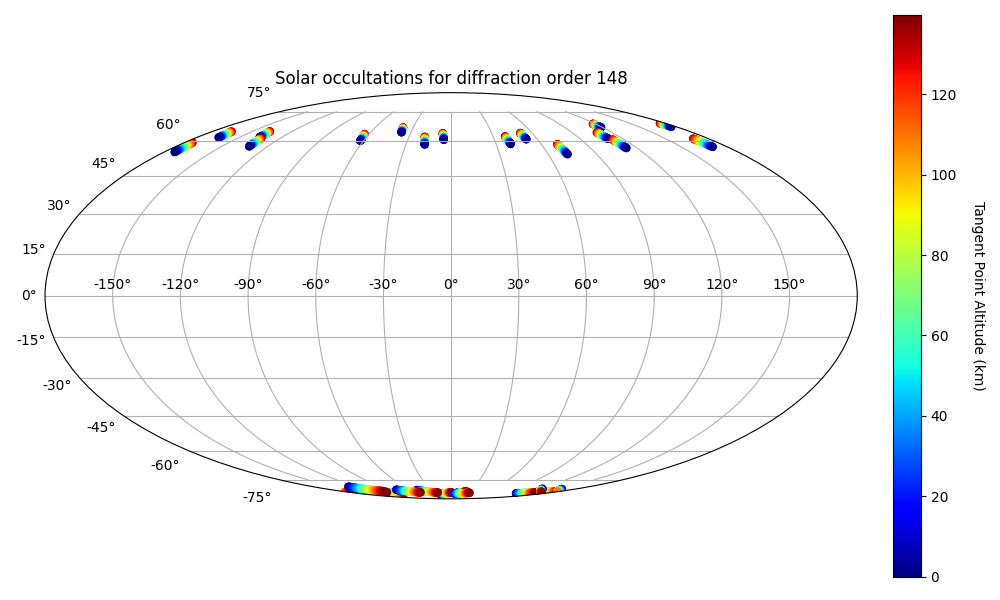 Solar occultations for diffraction order 148

75°
60°
45°
30°
15°
0°
-15°
-30°
-45°
-60°
-75°

-150°
-120°
-90°
-60°
-30°
0°
30°
60°
90°
120°
150°

120
100
80
60
40
20
0

Tangent Point Altitude (km)